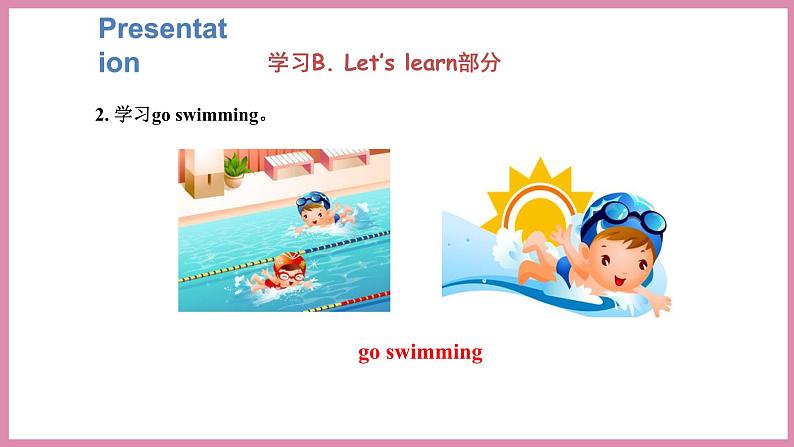 Presentation

学习B. Let's learn部分

2. 学习go swimming。

go swimming